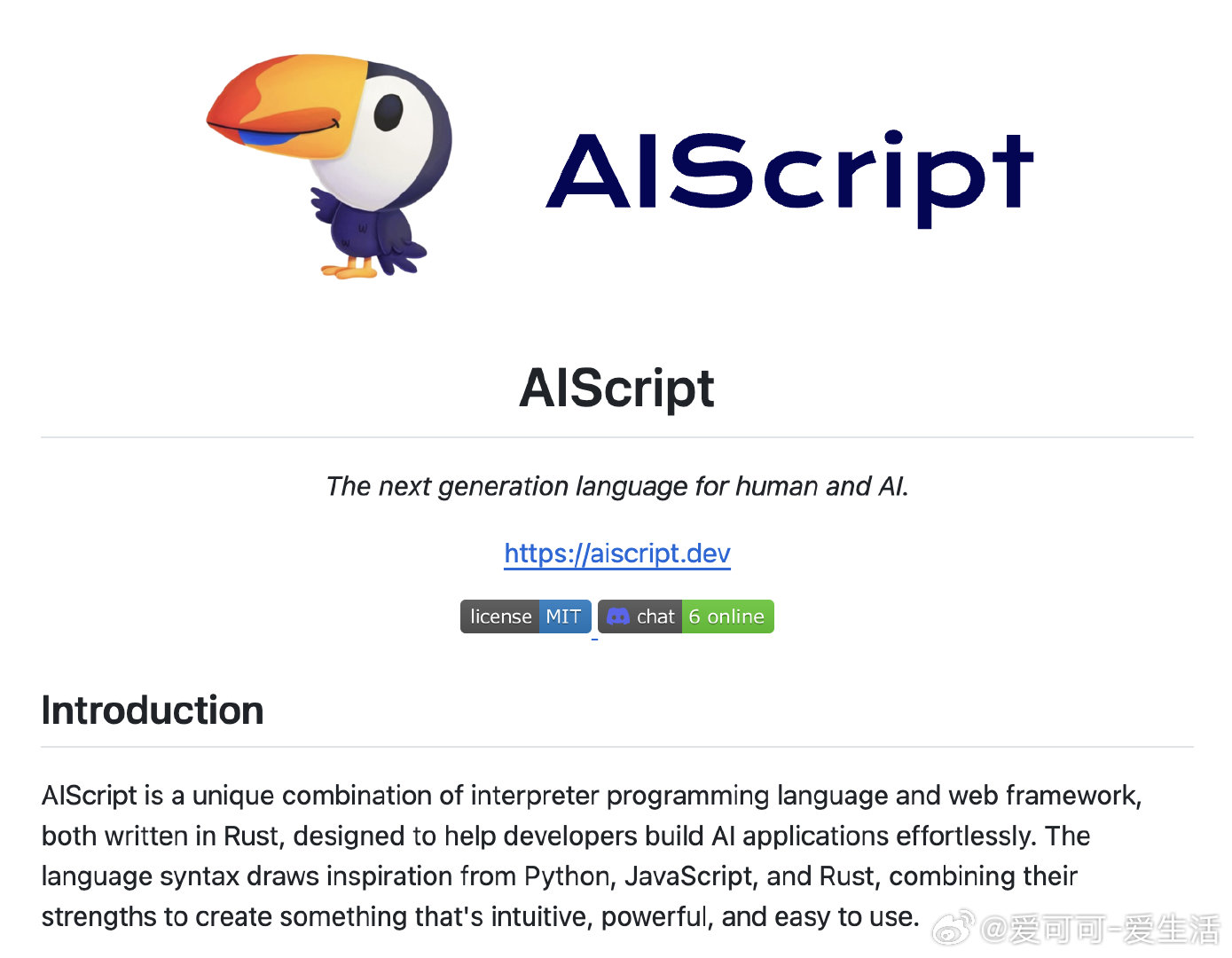 AIScript

AIScript

The next generation language for human and AI.

https://aiscript.dev

license MIT chat 6 online

Introduction

AIScript is a unique combination of interpreter programming language and web framework, both written in Rust, designed to help developers build AI applications effortlessly. The language syntax draws inspiration from Python, JavaScript, and Rust, combining their strengths to create something that's intuitive, powerful, and easy to use.

@爱可可-爱生活